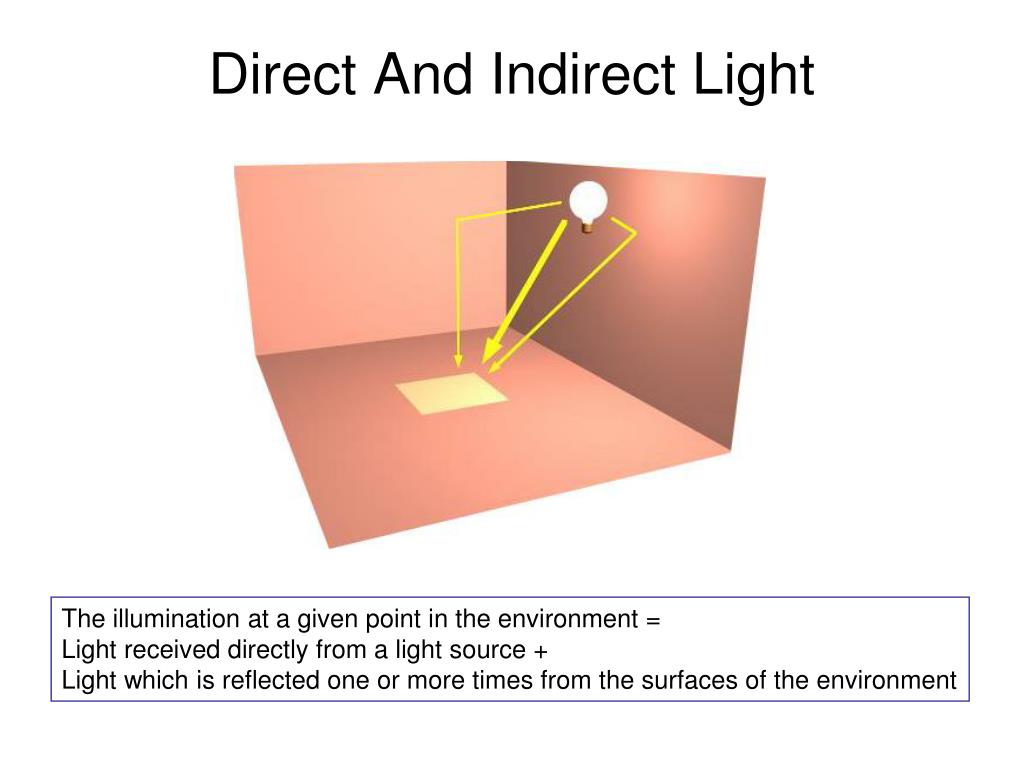 Direct And Indirect Light

The illumination at a given point in the environment =
Light received directly from a light source +
Light which is reflected one or more times from the surfaces of the environment